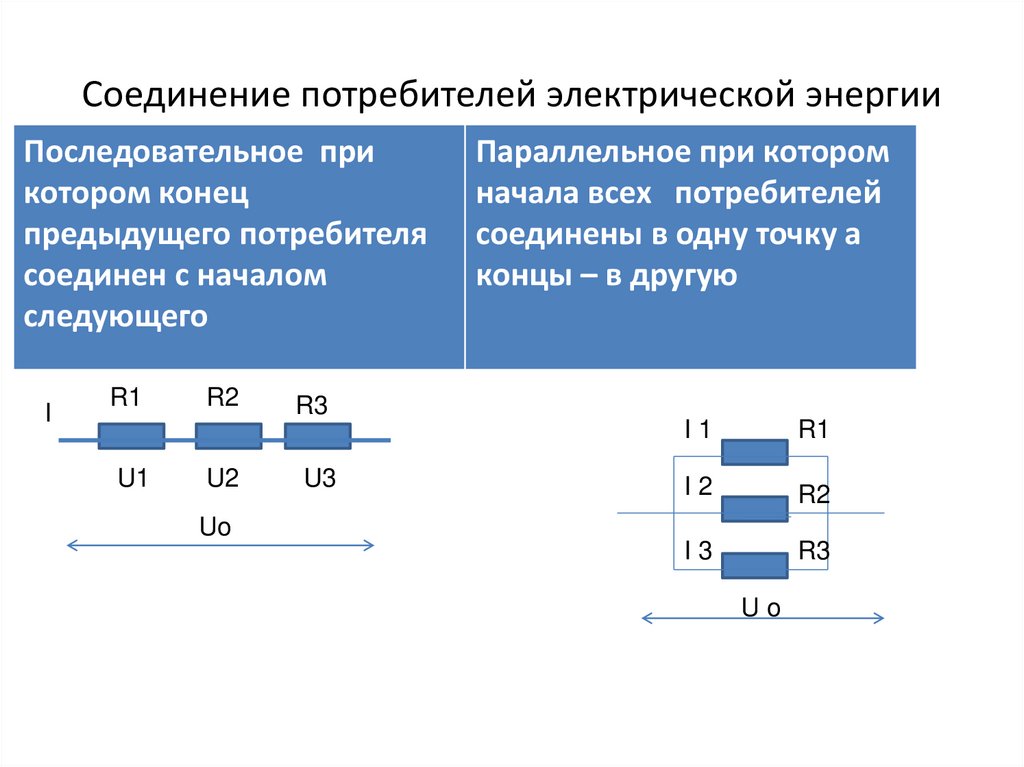 Соединение потребителей электрической энергии

| Последовательное при котором конец предыдущего потребителя соединен с началом следующего | Параллельное при котором начала всех потребителей соединены в одну точку а концы – в другую |
|---|---|

I R1 R2 R3

U1 U2 U3

Uo

I 1 R1

I 2 R2

I 3 R3

U o